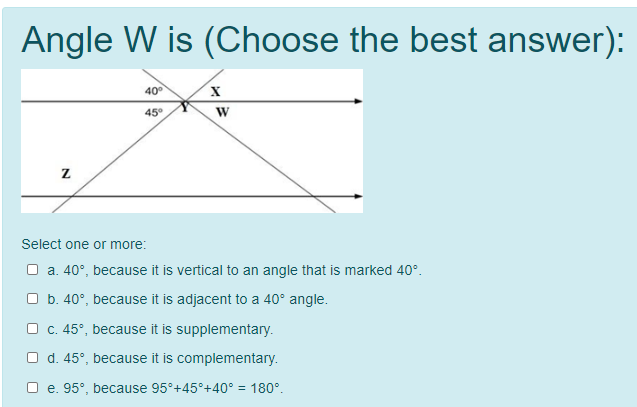 Angle W is (Choose the best answer):

40°
X
45°
Y
W
Z

Select one or more:

a. 40°, because it is vertical to an angle that is marked 40°.

b. 40°, because it is adjacent to a 40° angle.

c. 45°, because it is supplementary.

d. 45°, because it is complementary.

e. 95°, because 95°+45°+40° = 180°.